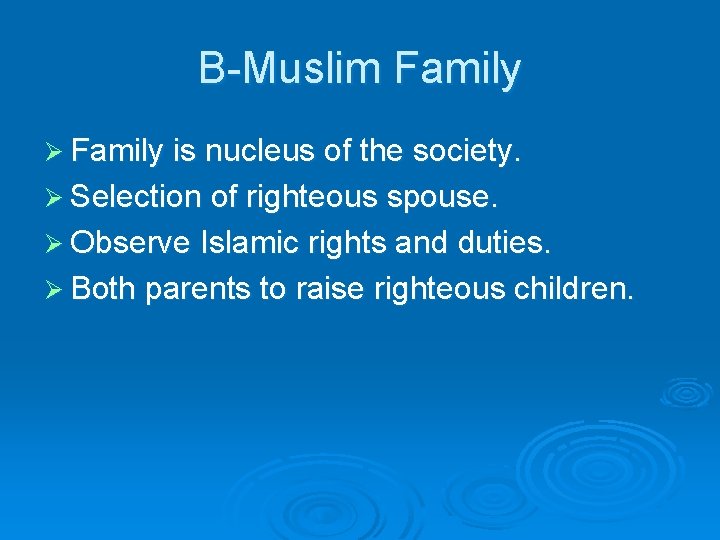 B-Muslim Family

➢ Family is nucleus of the society.
➢ Selection of righteous spouse.
➢ Observe Islamic rights and duties.
➢ Both parents to raise righteous children.